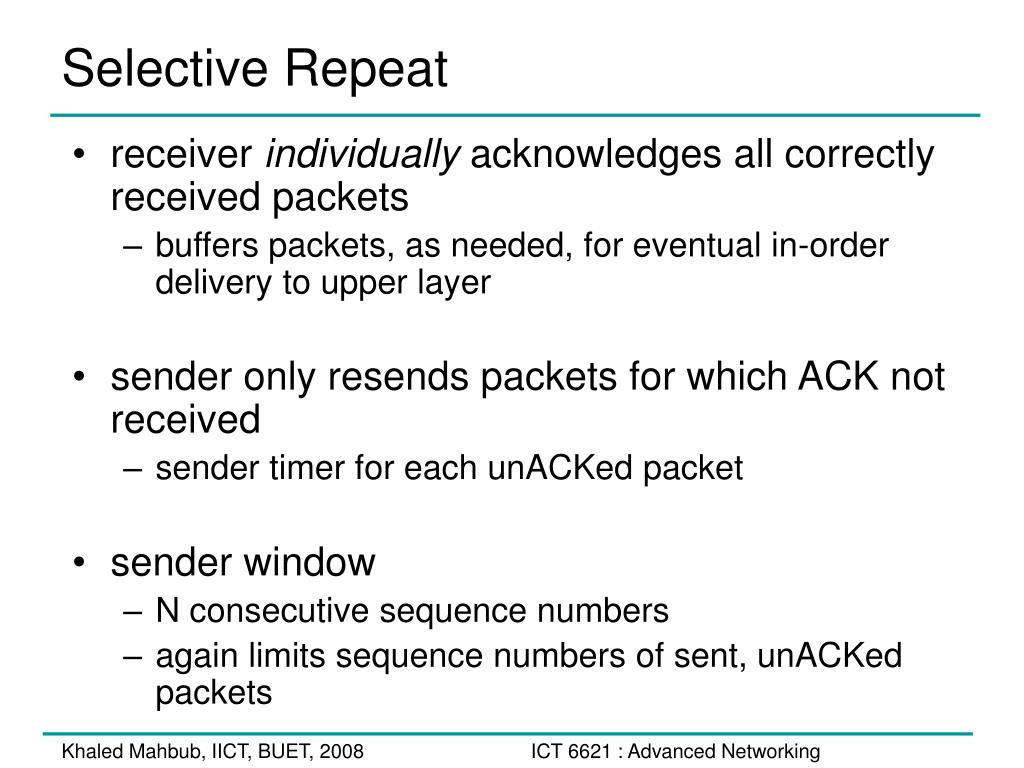 Selective Repeat

• receiver individually acknowledges all correctly received packets
– buffers packets, as needed, for eventual in-order delivery to upper layer

• sender only resends packets for which ACK not received
– sender timer for each unACKed packet

• sender window
– N consecutive sequence numbers
– again limits sequence numbers of sent, unACKed packets

Khaled Mahbub, IICT, BUET, 2008

ICT 6621 : Advanced Networking